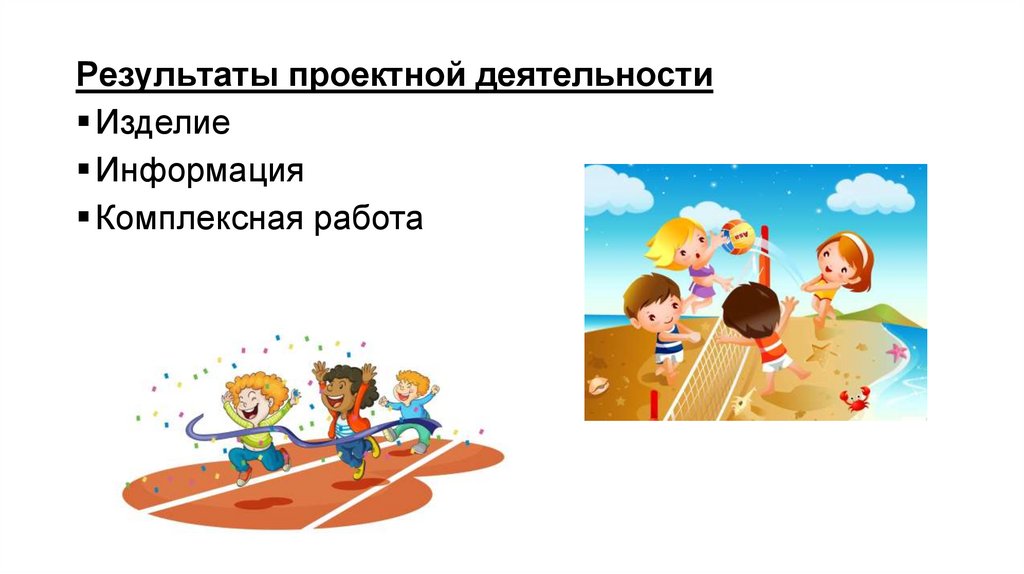 Результаты проектной деятельности
▪ Изделие
▪ Информация
▪ Комплексная работа